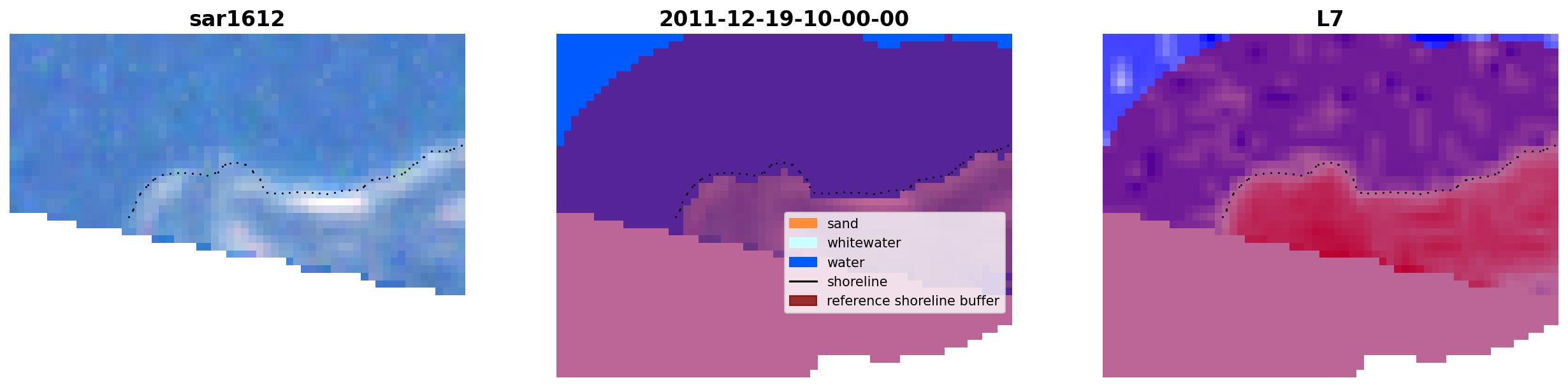 sar1612

2011-12-19-10-00-00

sand
whitewater
water
shoreline
reference shoreline buffer

L7